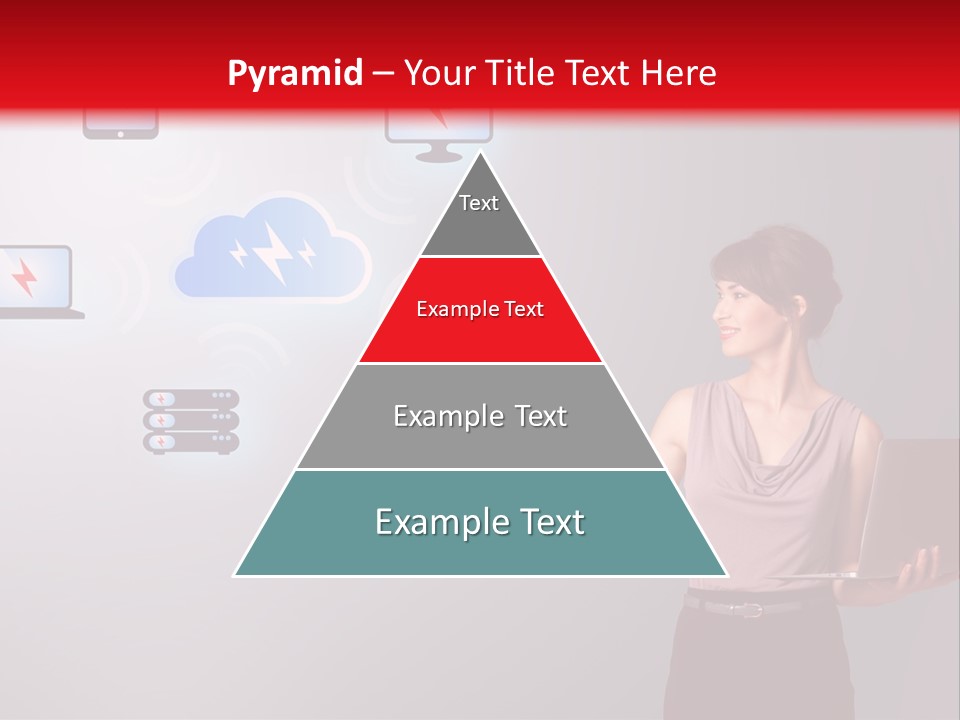 Pyramid – Your Title Text Here

Text

Example Text

Example Text

Example Text